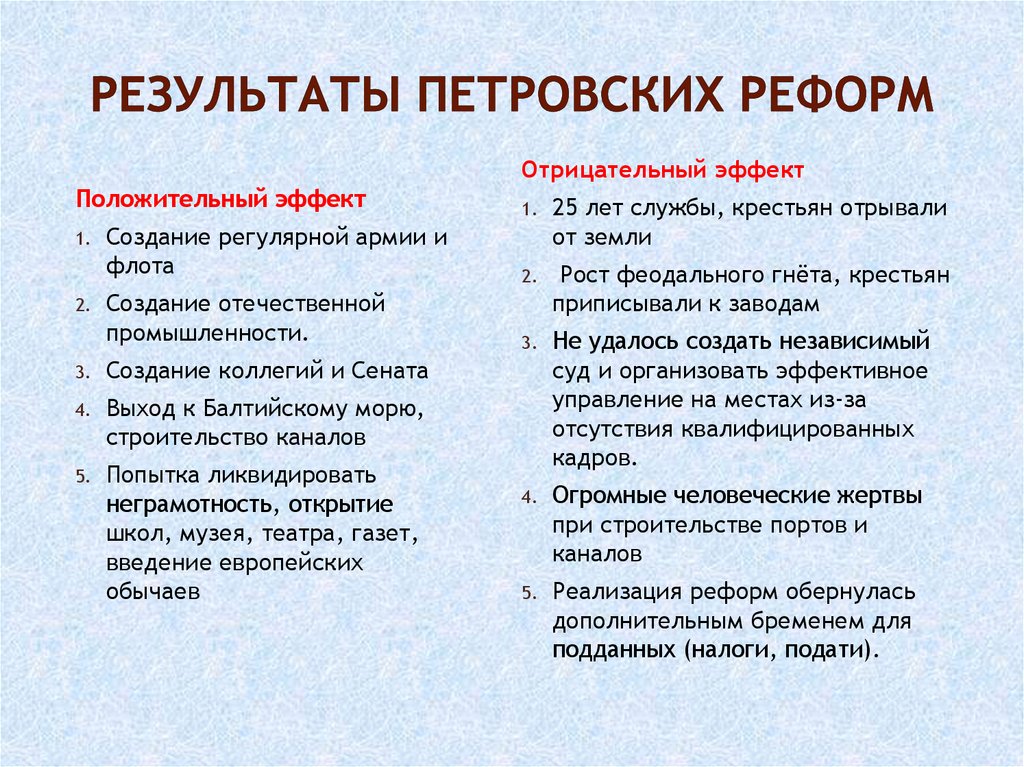 РЕЗУЛЬТАТЫ ПЕТРОВСКИХ РЕФОРМ

Положительный эффект

1. Создание регулярной армии и флота
2. Создание отечественной промышленности.
3. Создание коллегий и Сената
4. Выход к Балтийскому морю, строительство каналов
5. Попытка ликвидировать неграмотность, открытие школ, музея, театра, газет, введение европейских обычаев

Отрицательный эффект

1. 25 лет службы, крестьян отрывали от земли
2. Рост феодального гнёта, крестьян приписывали к заводам
3. Не удалось создать независимый суд и организовать эффективное управление на местах из-за отсутствия квалифицированных кадров.
4. Огромные человеческие жертвы при строительстве портов и каналов
5. Реализация реформ обернулась дополнительным бременем для подданных (налоги, подати).